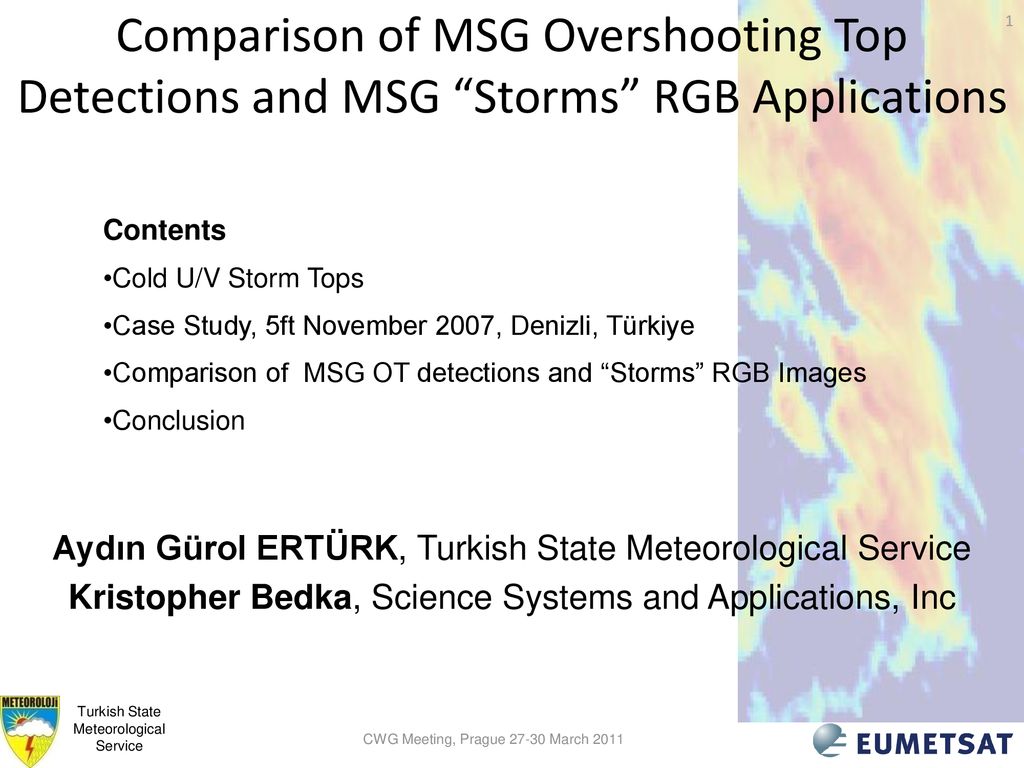 1

Comparison of MSG Overshooting Top Detections and MSG “Storms” RGB Applications

Contents

•Cold U/V Storm Tops

•Case Study, 5ft November 2007, Denizli, Türkiye

•Comparison of MSG OT detections and “Storms” RGB Images

•Conclusion

Aydın Gürol ERTÜRK, Turkish State Meteorological Service
Kristopher Bedka, Science Systems and Applications, Inc

METEOROLOJİ

Turkish State Meteorological Service

CWG Meeting, Prague 27-30 March 2011

EUMETSAT